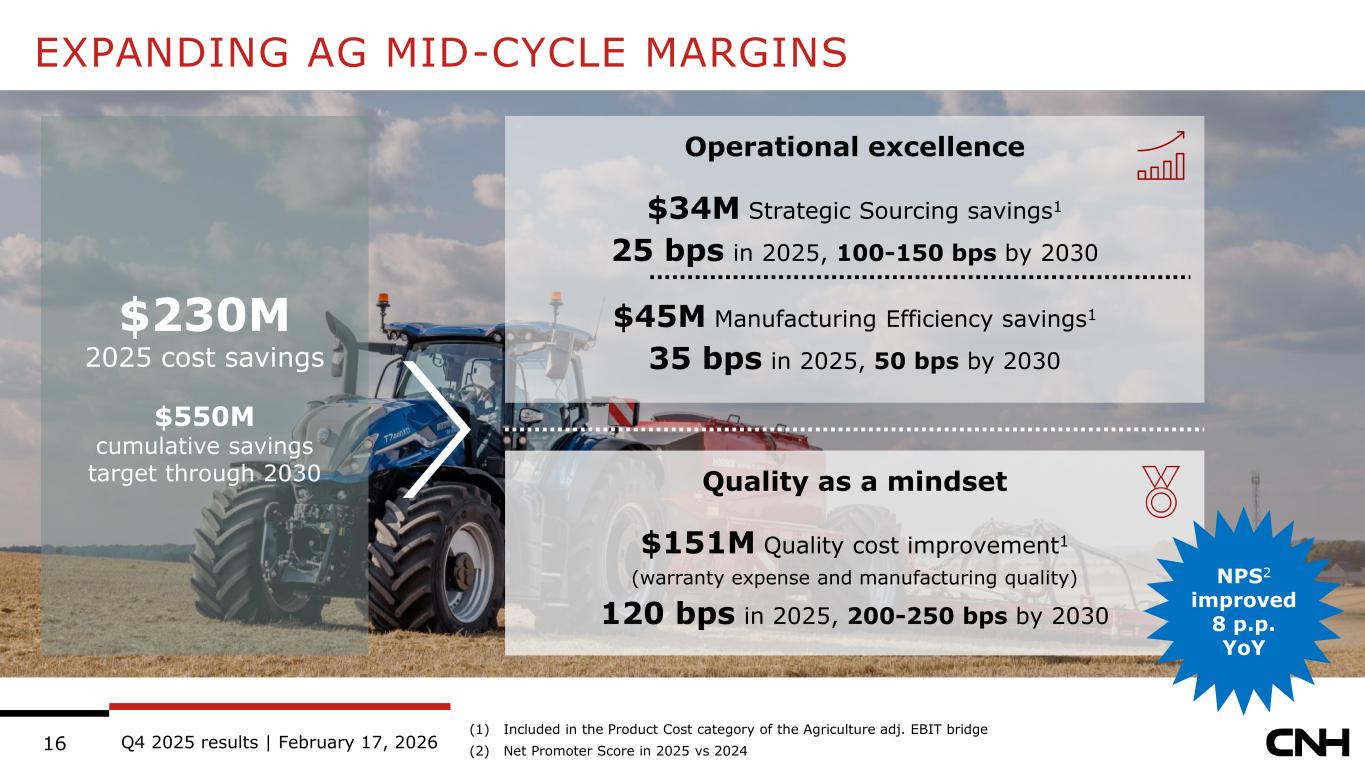 EXPANDING AG MID-CYCLE MARGINS

$230M
2025 cost savings

$550M
cumulative savings target through 2030

Operational excellence

$34M Strategic Sourcing savings$^1$
25 bps in 2025, 100-150 bps by 2030

$45M Manufacturing Efficiency savings$^1$
35 bps in 2025, 50 bps by 2030

Quality as a mindset

$151M Quality cost improvement$^1$
(warranty expense and manufacturing quality)
120 bps in 2025, 200-250 bps by 2030

NPS$^2$ improved 8 p.p. YoY

16 Q4 2025 results | February 17, 2026

(1) Included in the Product Cost category of the Agriculture adj. EBIT bridge
(2) Net Promoter Score in 2025 vs 2024

CNH